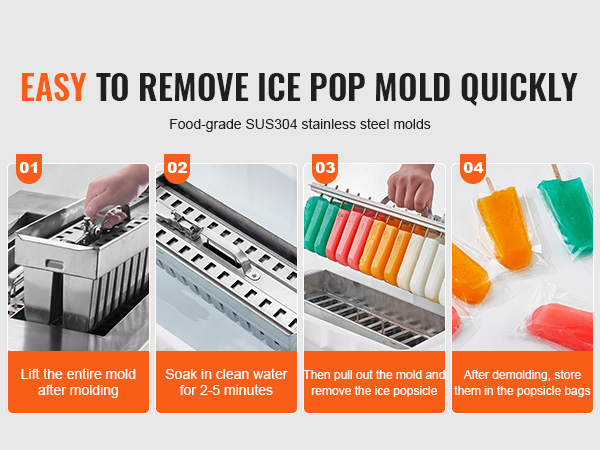 EASY TO REMOVE ICE POP MOLD QUICKLY

Food-grade SUS304 stainless steel molds

01
Lift the entire mold after molding

02
Soak in clean water for 2-5 minutes

03
Then pull out the mold and remove the ice popsicle

04
After demolding, store them in the popsicle bags